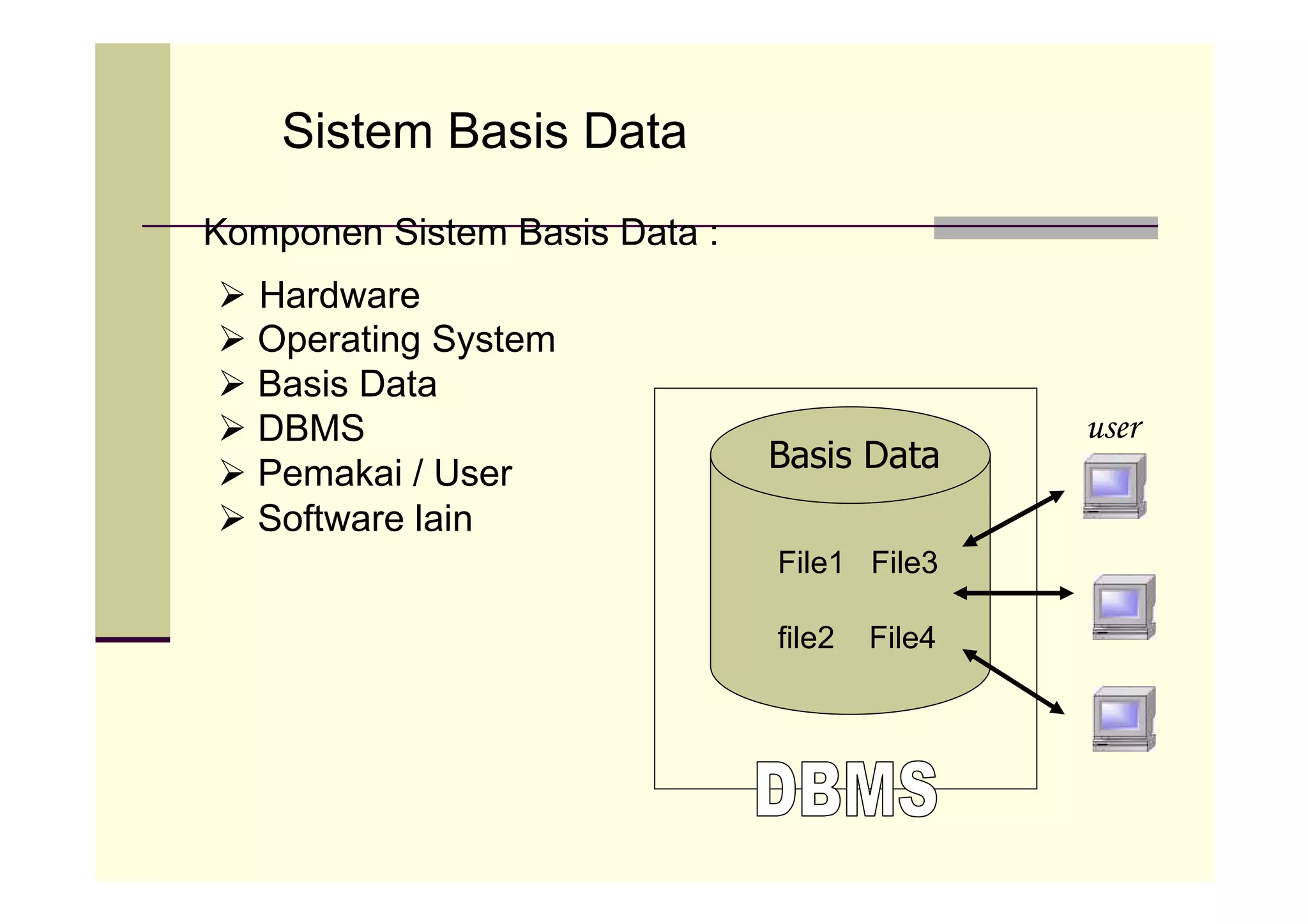 Sistem Basis Data

Komponen Sistem Basis Data :

➢ Hardware
➢ Operating System
➢ Basis Data
➢ DBMS
➢ Pemakai / User
➢ Software lain

Basis Data

File1 File3

file2 File4

user

DBMS